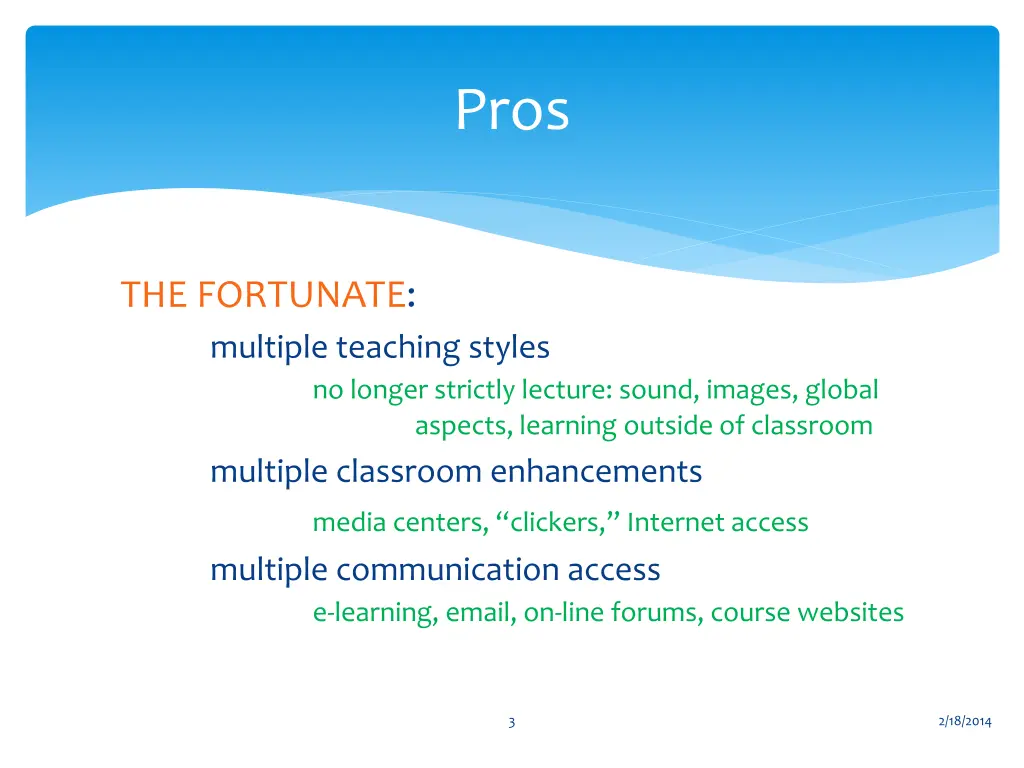 Pros

THE FORTUNATE:

multiple teaching styles

no longer strictly lecture: sound, images, global aspects, learning outside of classroom

multiple classroom enhancements

media centers, “clickers,” Internet access

multiple communication access

e-learning, email, on-line forums, course websites

3

2/18/2014